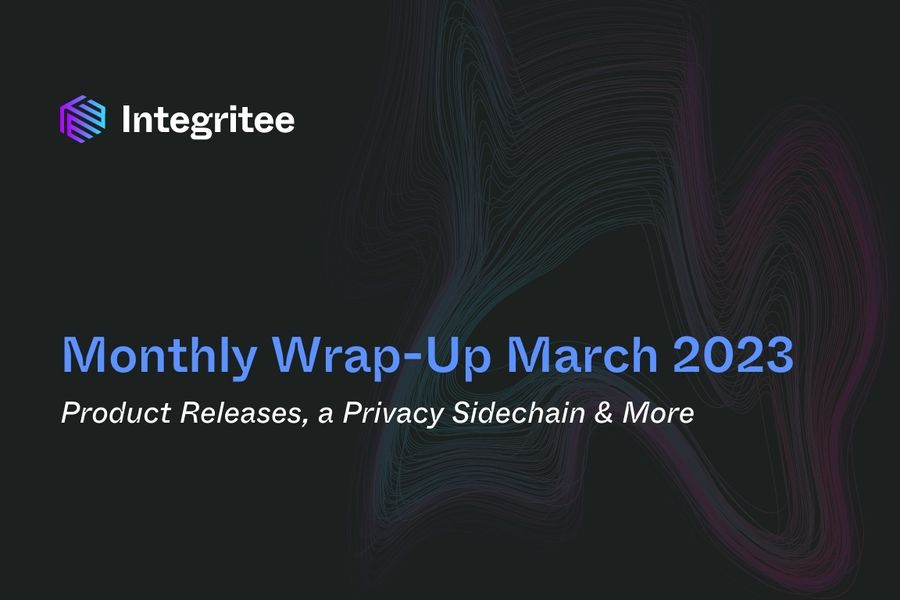 Integritee

Monthly Wrap-Up March 2023

Product Releases, a Privacy Sidechain & More